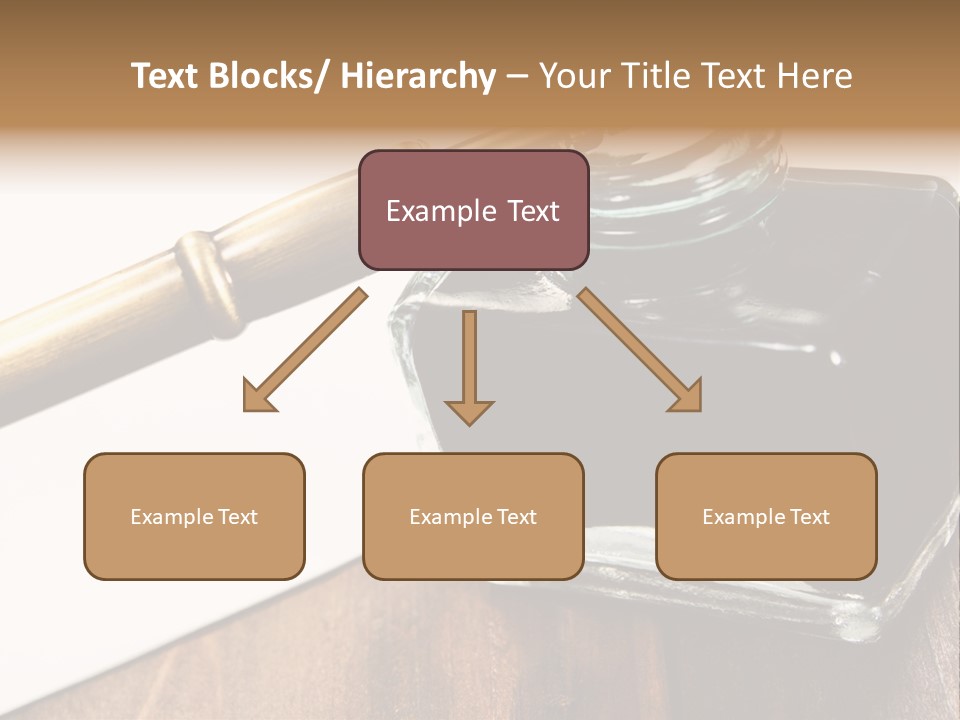 Text Blocks/ Hierarchy – Your Title Text Here

Example Text

Example Text

Example Text

Example Text